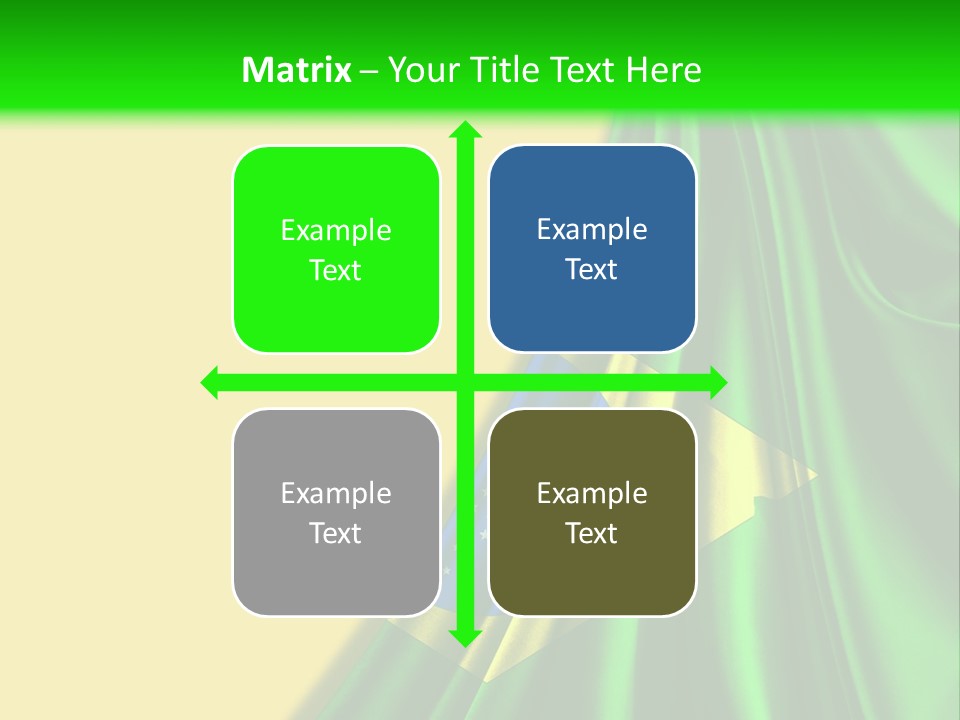 Matrix – Your Title Text Here

Example Text

Example Text

Example Text

Example Text